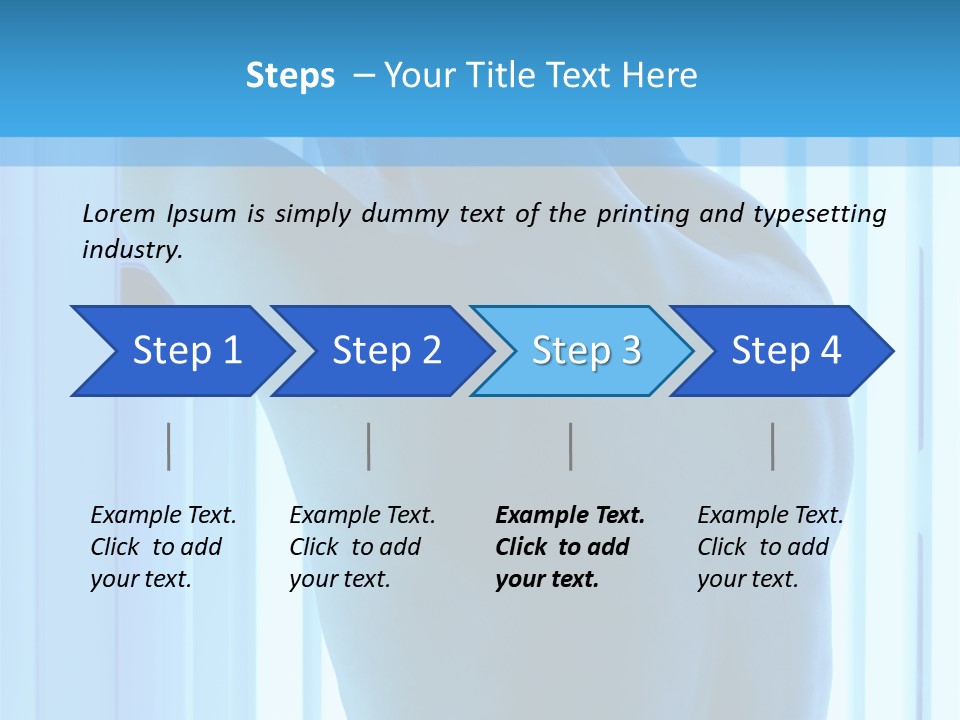 Steps – Your Title Text Here

Lorem Ipsum is simply dummy text of the printing and typesetting industry.

Step 1
Step 2
Step 3
Step 4

Example Text. Click to add your text.

Example Text. Click to add your text.

Example Text. Click to add your text.

Example Text. Click to add your text.